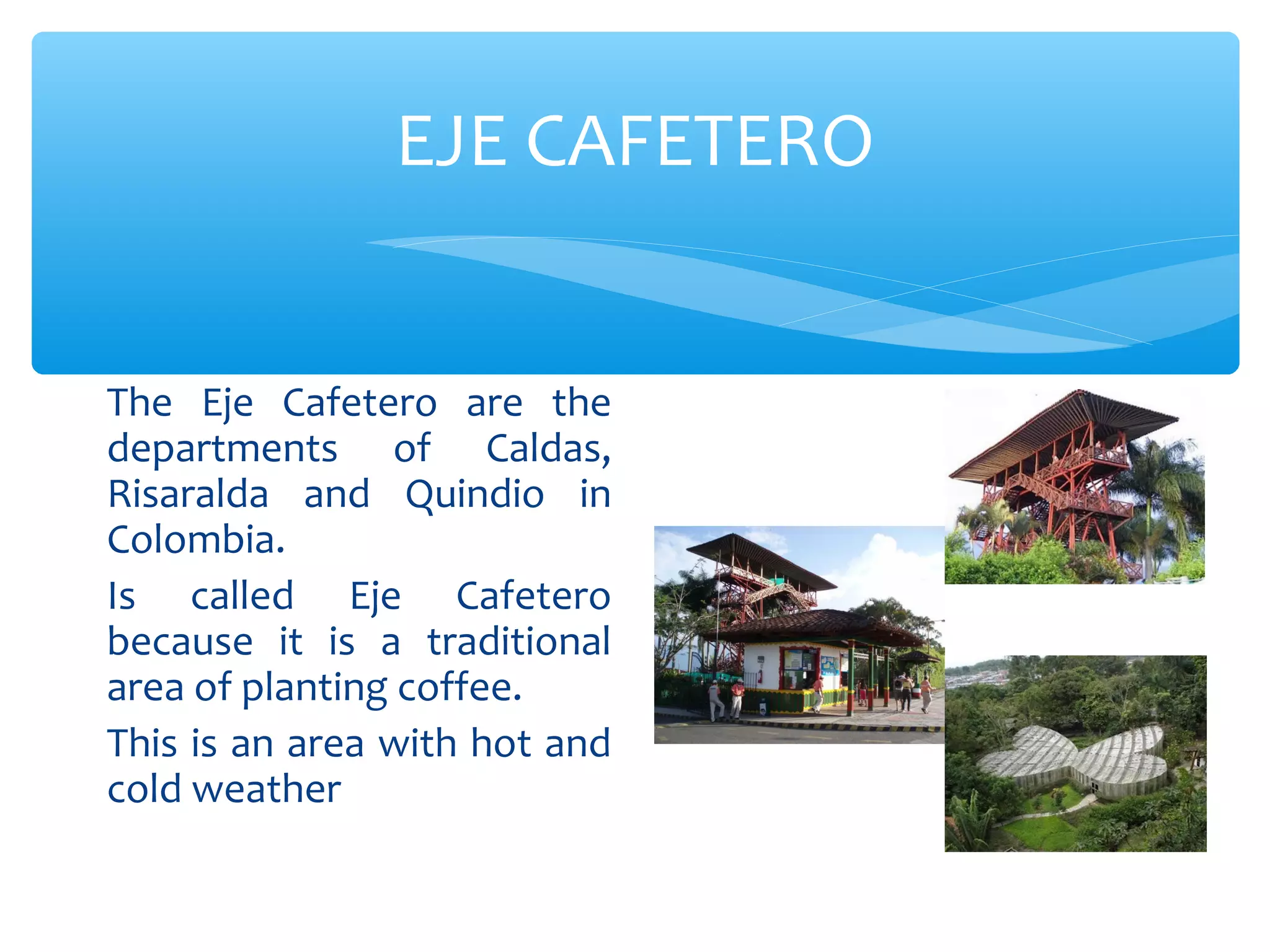 EJE CAFETERO

The Eje Cafetero are the departments of Caldas, Risaralda and Quindio in Colombia.

Is called Eje Cafetero because it is a traditional area of planting coffee.

This is an area with hot and cold weather